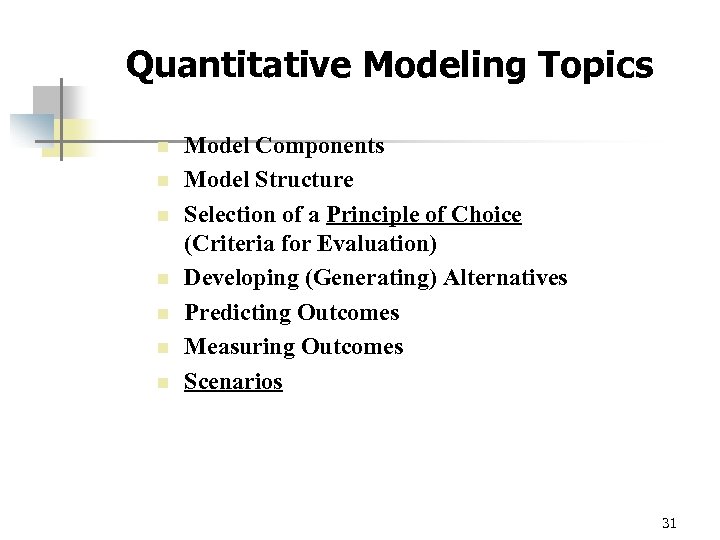 Quantitative Modeling Topics

- Model Components
- Model Structure
- Selection of a Principle of Choice (Criteria for Evaluation)
- Developing (Generating) Alternatives
- Predicting Outcomes
- Measuring Outcomes
- Scenarios

31